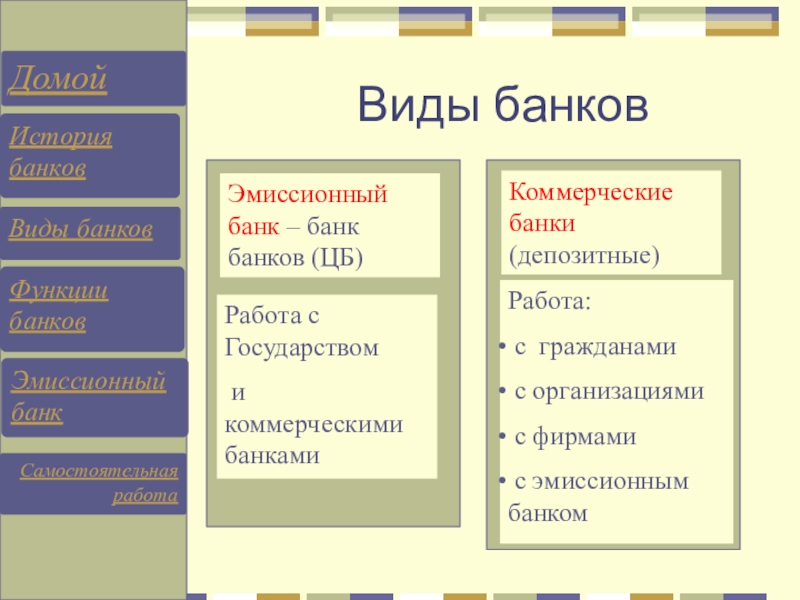 Домой

История банков

Виды банков

Функции банков

Эмиссионный банк

Самостоятельная работа

Виды банков

Эмиссионный банк – банк банков (ЦБ)

Работа с Государством

и коммерческими банками

Коммерческие банки (депозитные)

Работа:

• с гражданами

• с организациями

• с фирмами

• с эмиссионным банком